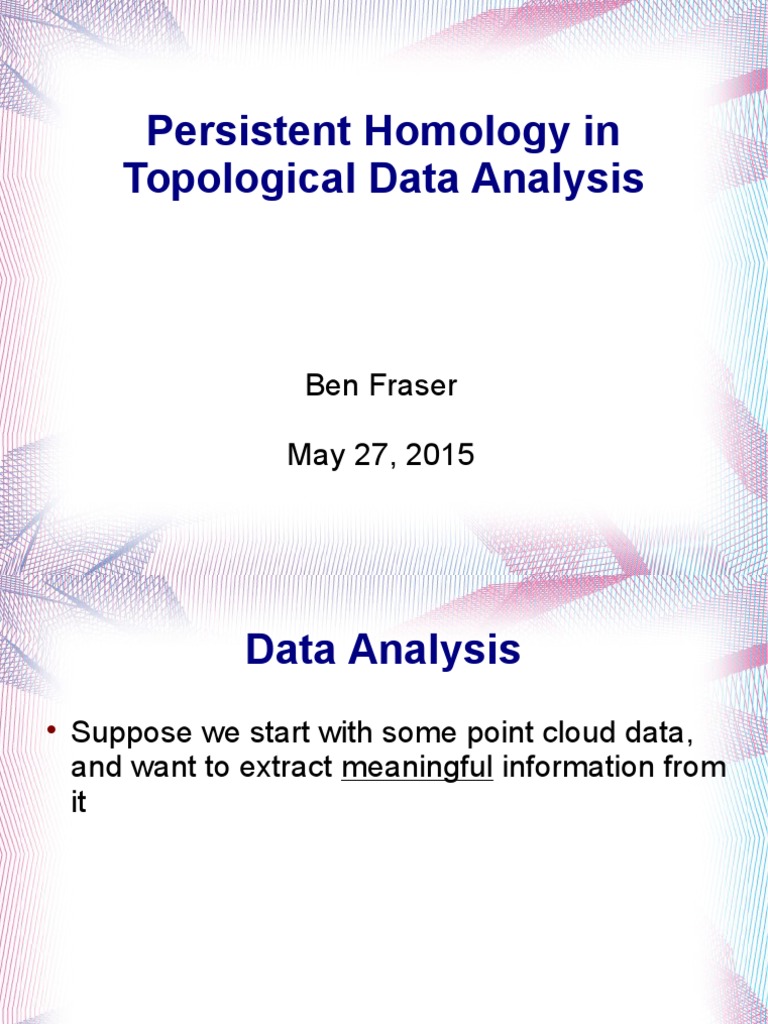 Persistent Homology in Topological Data Analysis

Ben Fraser

May 27, 2015

Data Analysis

• Suppose we start with some point cloud data, and want to extract meaningful information from it